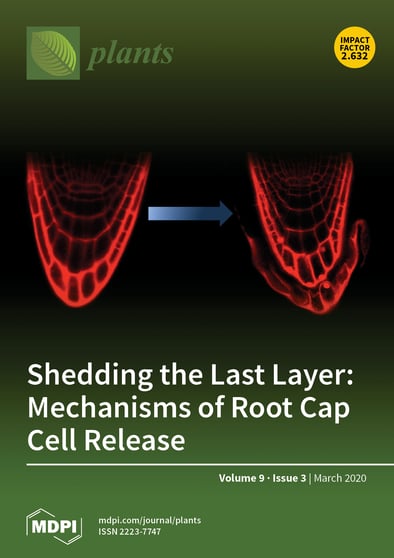 plants

IMPACT FACTOR 2.632

Shedding the Last Layer: Mechanisms of Root Cap Cell Release

Volume 9 · Issue 3 | March 2020

MDPI

mdpi.com/journal/plants
ISSN 2223-7747